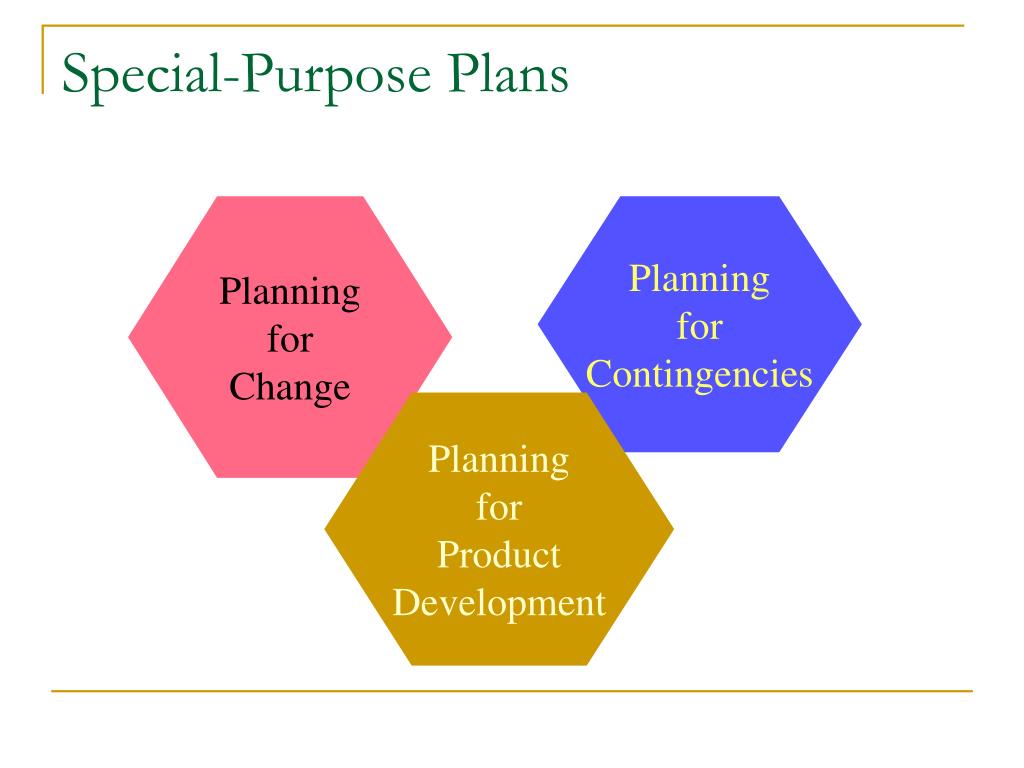 Special-Purpose Plans

Planning for Change

Planning for Contingencies

Planning for Product Development